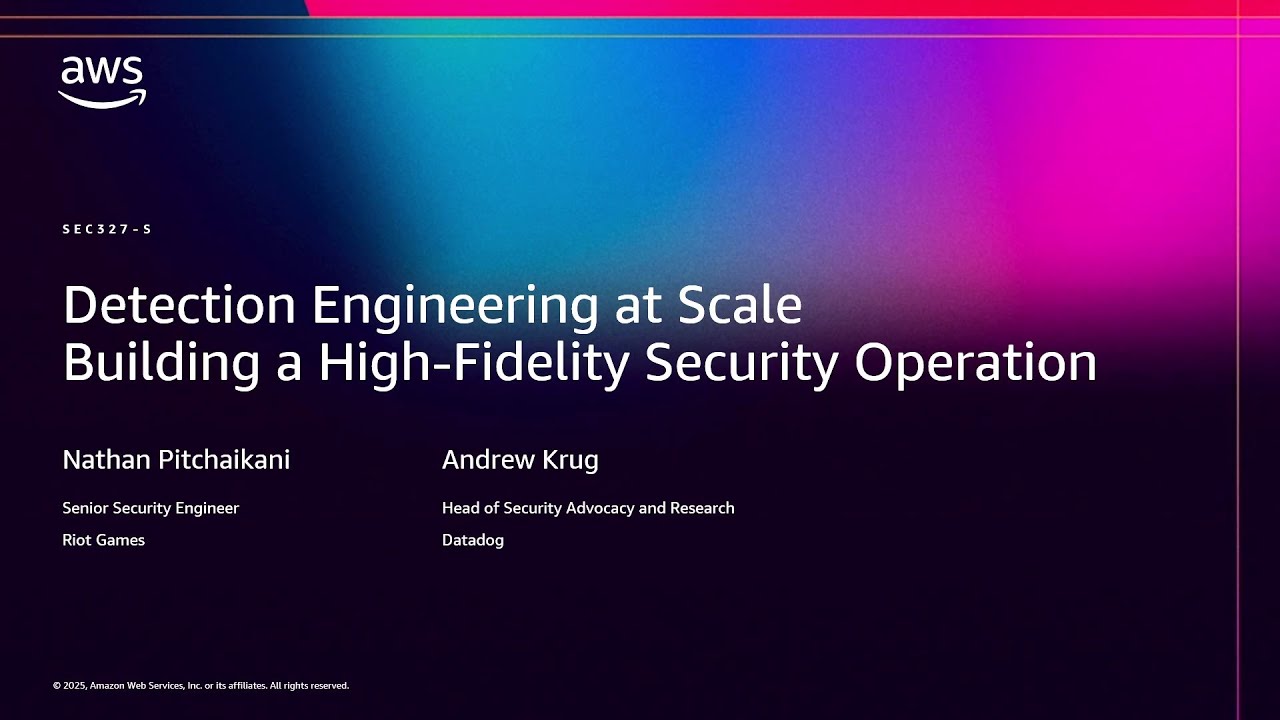 aws

SEC327-S

Detection Engineering at Scale
Building a High-Fidelity Security Operation

Nathan Pitchaikani

Senior Security Engineer

Riot Games

Andrew Krug

Head of Security Advocacy and Research

Datadog

© 2025, Amazon Web Services, Inc. or its affiliates. All rights reserved.